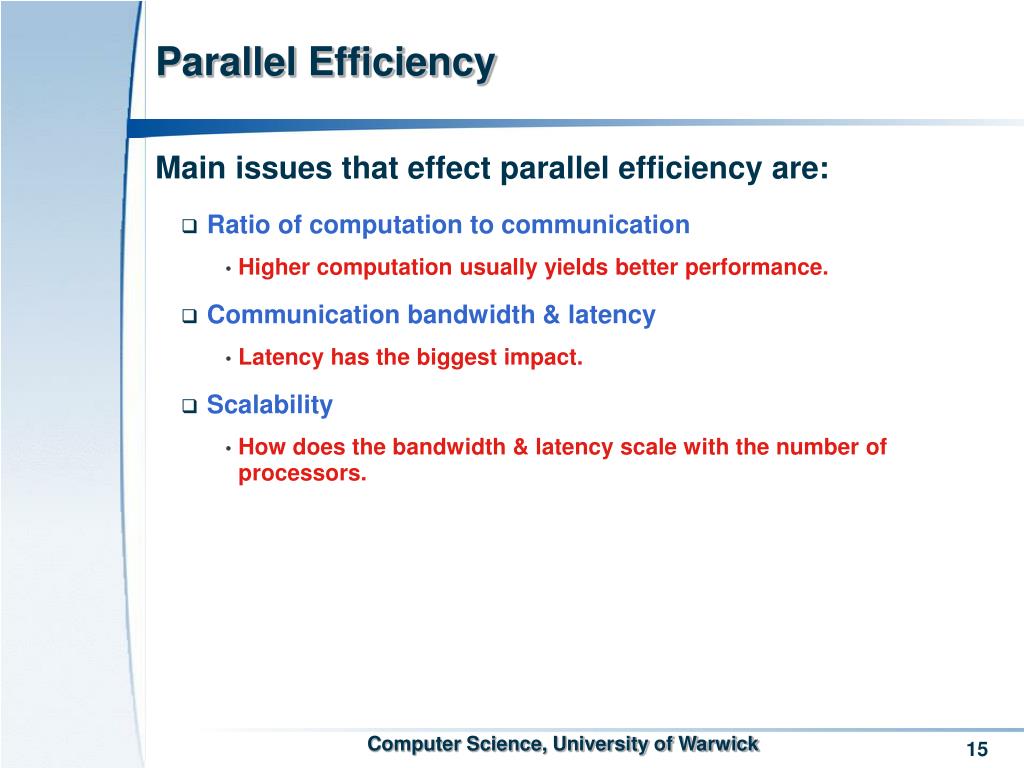 Parallel Efficiency

Main issues that effect parallel efficiency are:

❑ Ratio of computation to communication

• Higher computation usually yields better performance.

❑ Communication bandwidth & latency

• Latency has the biggest impact.

❑ Scalability

• How does the bandwidth & latency scale with the number of processors.

Computer Science, University of Warwick

15